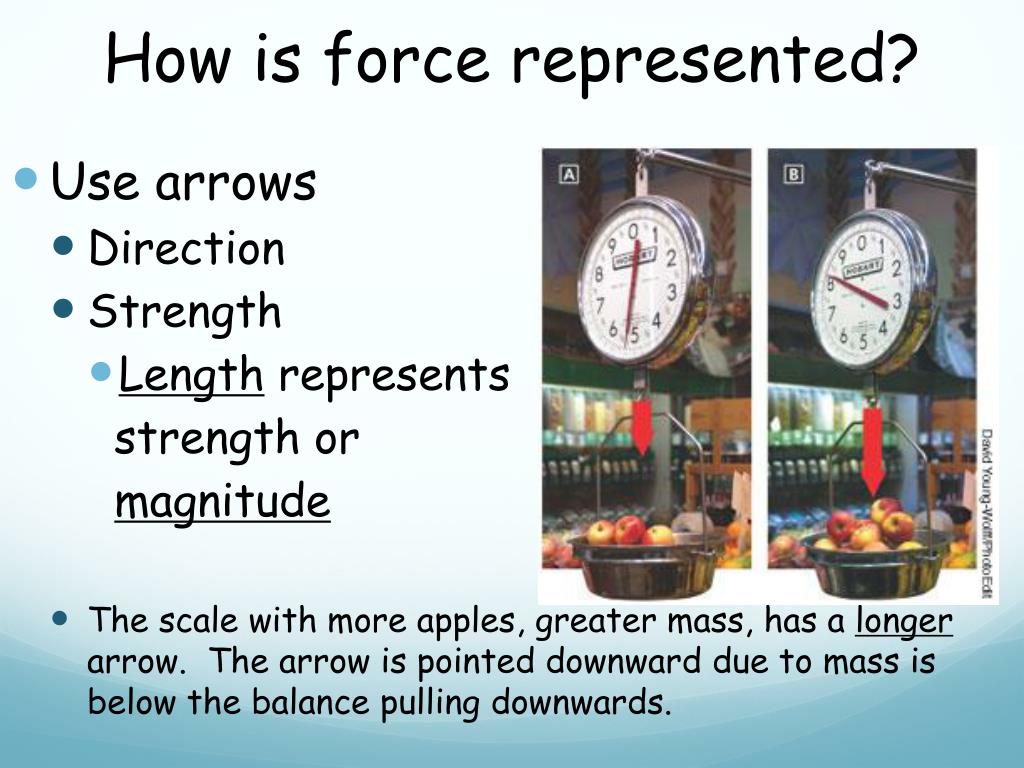 How is force represented?

Use arrows

Direction

Strength

Length represents strength or magnitude

A

0
1
2
3
4
5
6
7
8
9
HOBART

B

0
1
2
3
4
5
6
7
8
9
HOBART

David Young-Wolff/Photo Edit

The scale with more apples, greater mass, has a longer arrow. The arrow is pointed downward due to mass is below the balance pulling downwards.